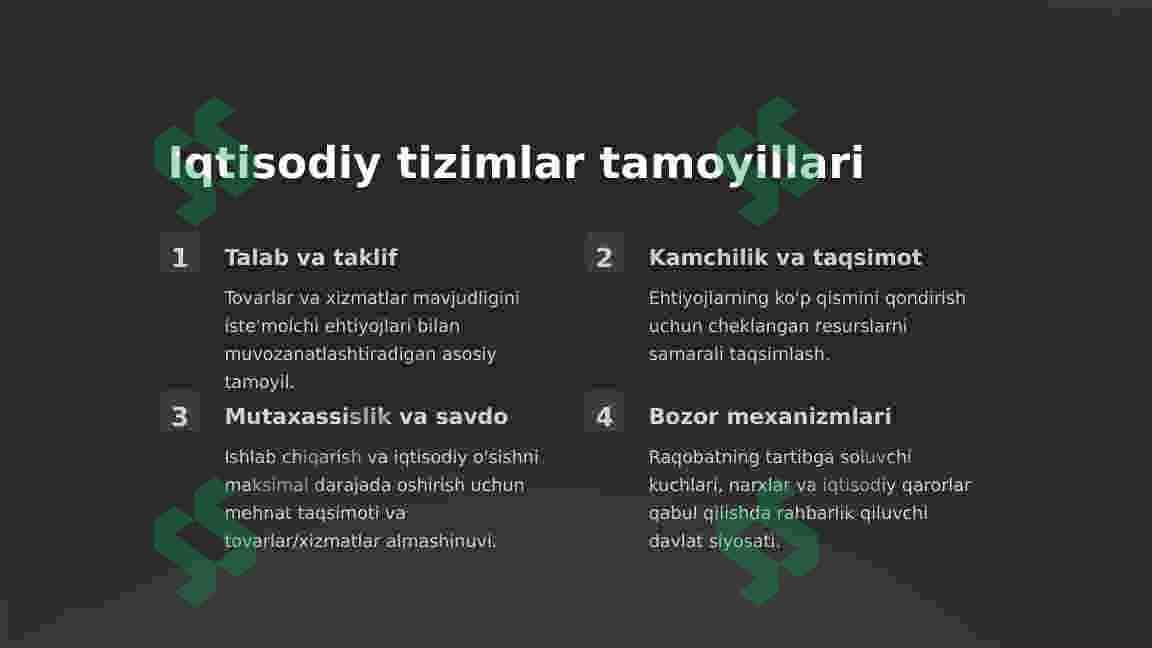 Iqtisodiy tizimlar tamoyillari

1

Talab va taklif

Tovarlar va xizmatlar mavjudligini iste'molchi ehtiyojlari bilan muvozanatlashtiradigan asosiy tamoyil.

2

Kamchilik va taqsimot

Ehtiyojlarning ko'p qismini qondirish uchun cheklangan resurslarni samarali taqsimlash.

3

Mutaxassislik va savdo

Ishlab chiqarish va iqtisodiy o'sishni maksimal darajada oshirish uchun mehnat taqsimoti va tovarlar/xizmatlar almashinuvi.

4

Bozor mexanizmlari

Raqobatning tartibga soluvchi kuchlari, narxlar va iqtisodiy qarorlar qabul qilishda rahbarlik qiluvchi davlat siyosati.